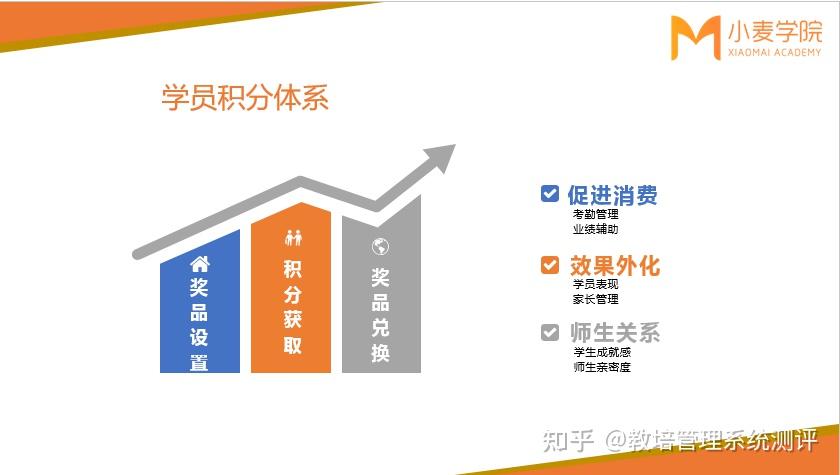 小麦学院
XIAOMAI ACADEMY

学员积分体系

奖品设置

积分获取

奖品兑换

促进消费
考勤管理
业绩辅助

效果外化
学员表现
家长管理

师生关系
学生成就感
师生亲密度

知乎 @教培管理系统测评